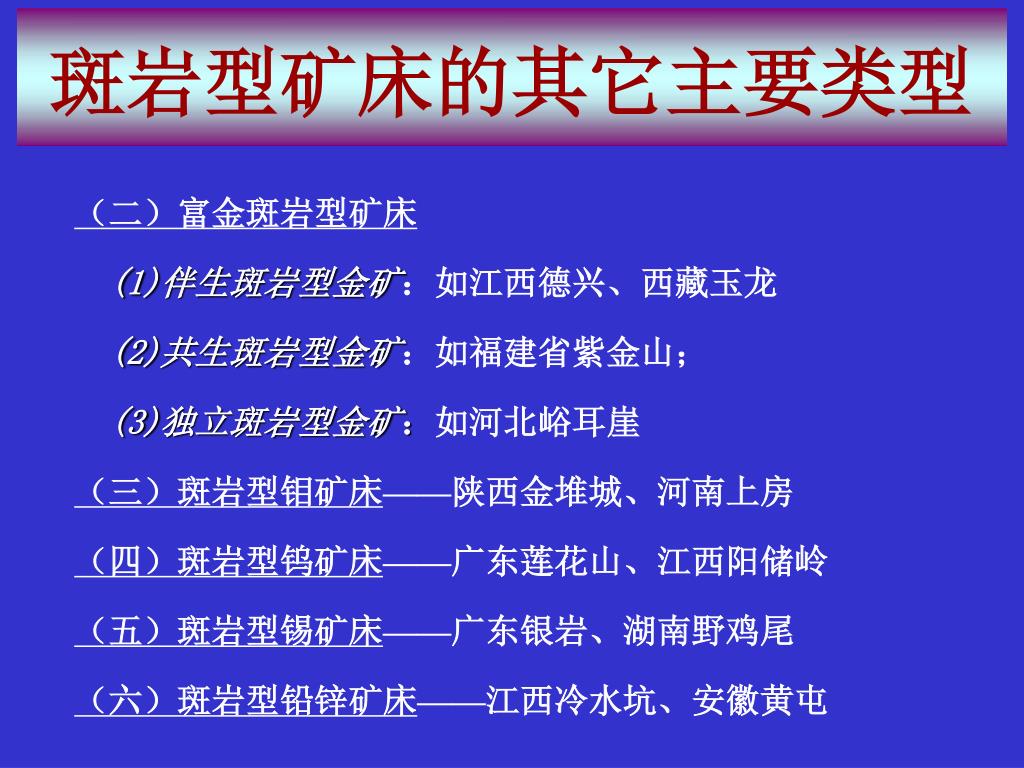 斑岩型矿床的其它主要类型

（二）富金斑岩型矿床

(1)伴生斑岩型金矿：如江西德兴、西藏玉龙

(2)共生斑岩型金矿：如福建省紫金山；

(3)独立斑岩型金矿：如河北峪耳崖

（三）斑岩型钼矿床——陕西金堆城、河南上房

（四）斑岩型钨矿床——广东莲花山、江西阳储岭

（五）斑岩型锡矿床——广东银岩、湖南野鸡尾

（六）斑岩型铅锌矿床——江西冷水坑、安徽黄屯